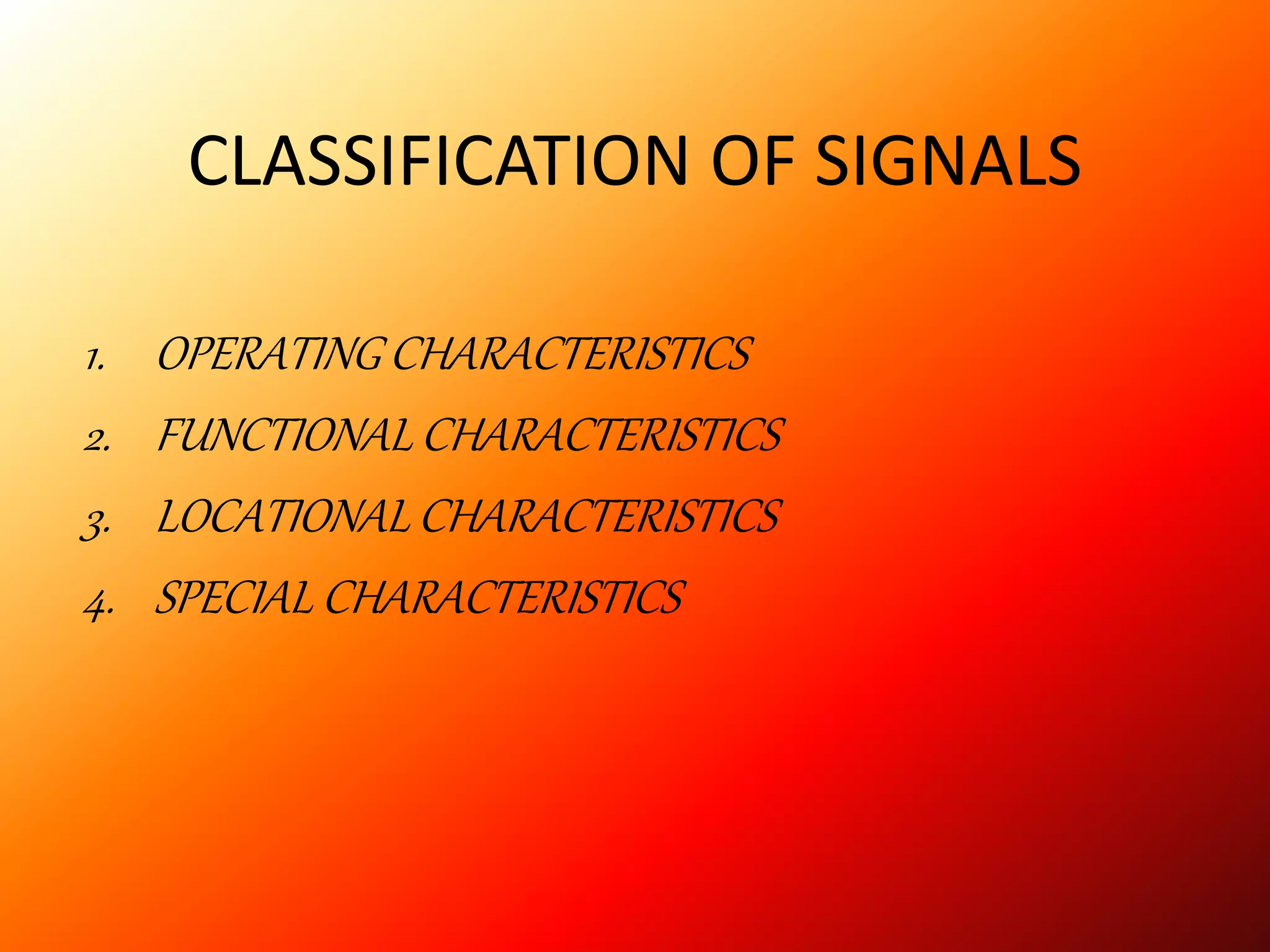 CLASSIFICATION OF SIGNALS

1. OPERATING CHARACTERISTICS
2. FUNCTIONAL CHARACTERISTICS
3. LOCATIONAL CHARACTERISTICS
4. SPECIAL CHARACTERISTICS